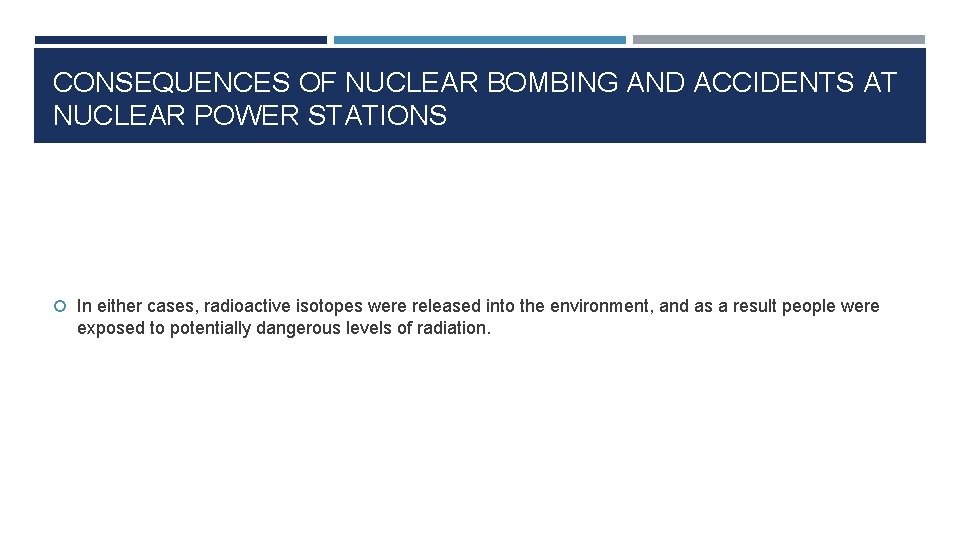 CONSEQUENCES OF NUCLEAR BOMBING AND ACCIDENTS AT NUCLEAR POWER STATIONS

In either cases, radioactive isotopes were released into the environment, and as a result people were exposed to potentially dangerous levels of radiation.